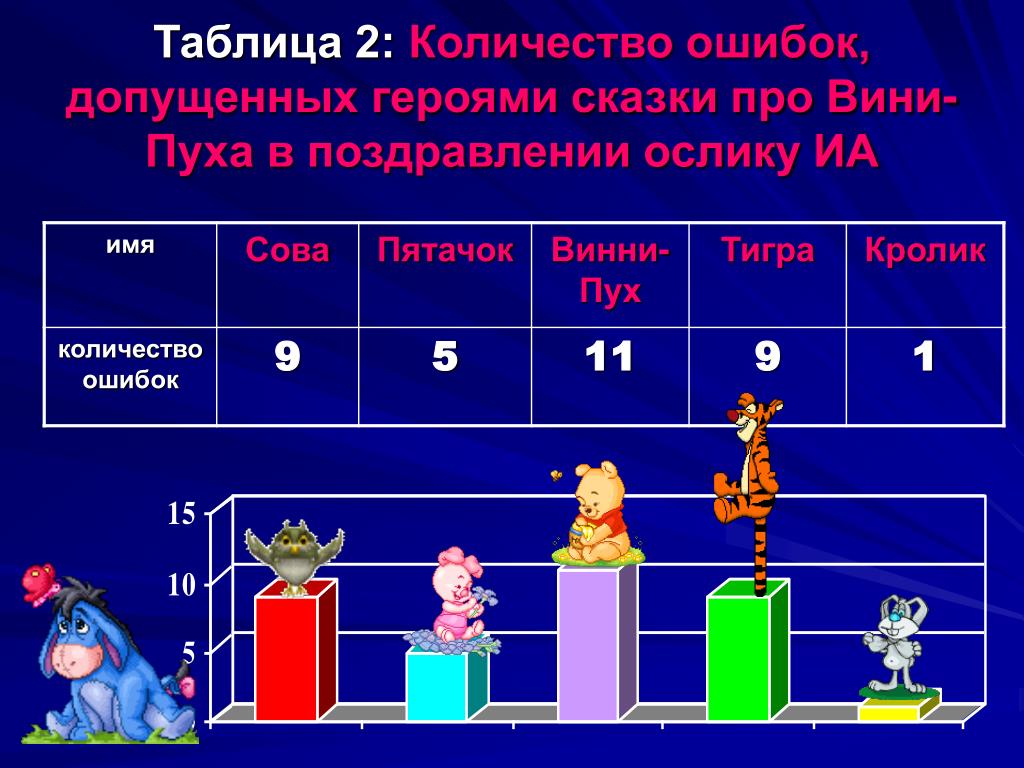 Таблица 2: Количество ошибок, допущенных героями сказки про Вини-Пуха в поздравлении ослику ИА

| имя | Сова | Пятачок | Винни-Пух | Тигра | Кролик |
|---|---|---|---|---|---|
| количество ошибок | 9 | 5 | 11 | 9 | 1 |

15
10
5